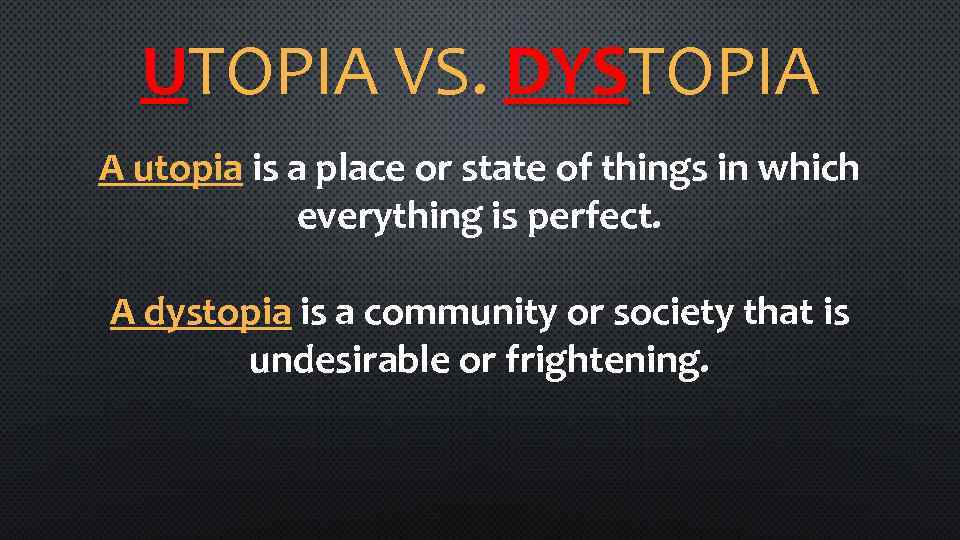 UTOPIA VS. DYSTOPIA

A utopia is a place or state of things in which everything is perfect.

A dystopia is a community or society that is undesirable or frightening.